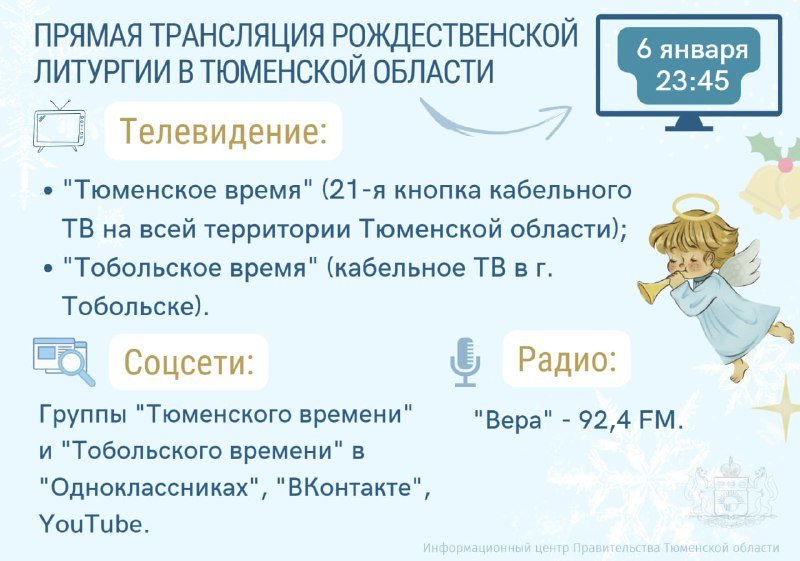 ПРЯМАЯ ТРАНСЛЯЦИЯ РОЖДЕСТВЕНСКОЙ ЛИТУРГИИ В ТЮМЕНСКОЙ ОБЛАСТИ

6 января
23:45

Телевидение:

• "Тюменское время" (21-я кнопка кабельного ТВ на всей территории Тюменской области);
• "Тобольское время" (кабельное ТВ в г. Тобольске).

Соцсети:

Группы "Тюменского времени" и "Тобольского времени" в "Одноклассниках", "ВКонтакте", YouTube.

Радио:

"Вера" - 92,4 FM.

Информационный центр Правительства Тюменской области